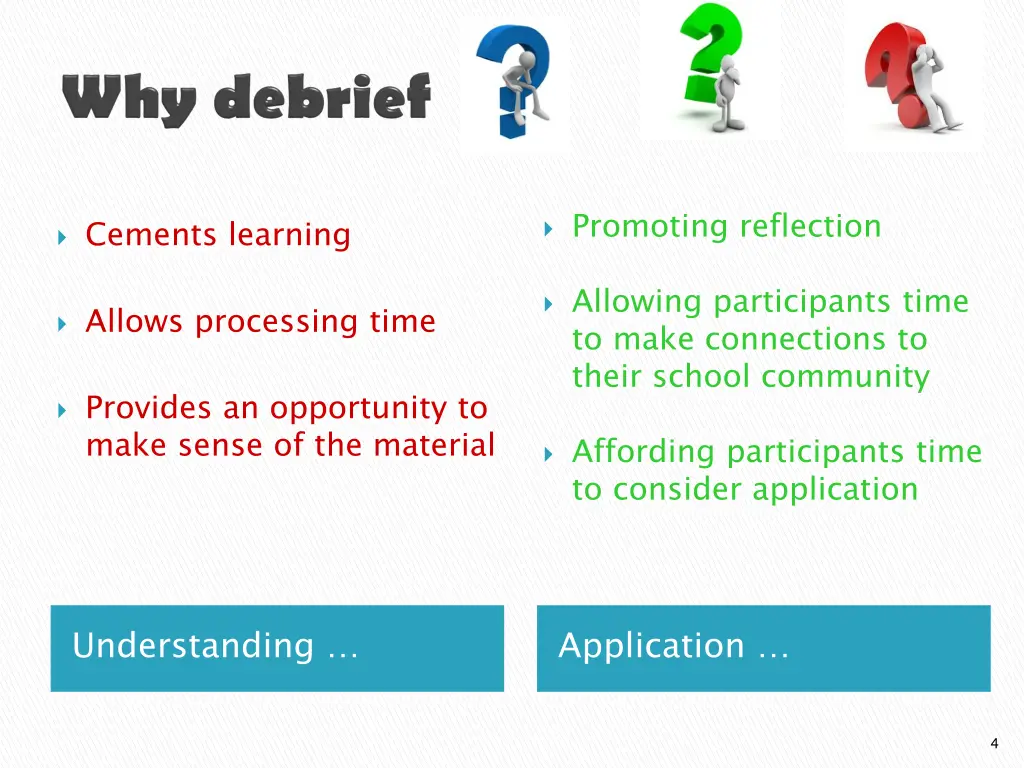 Why debrief

Cements learning

Allows processing time

Provides an opportunity to make sense of the material

Understanding …

Promoting reflection

Allowing participants time to make connections to their school community

Affording participants time to consider application

Application …

4